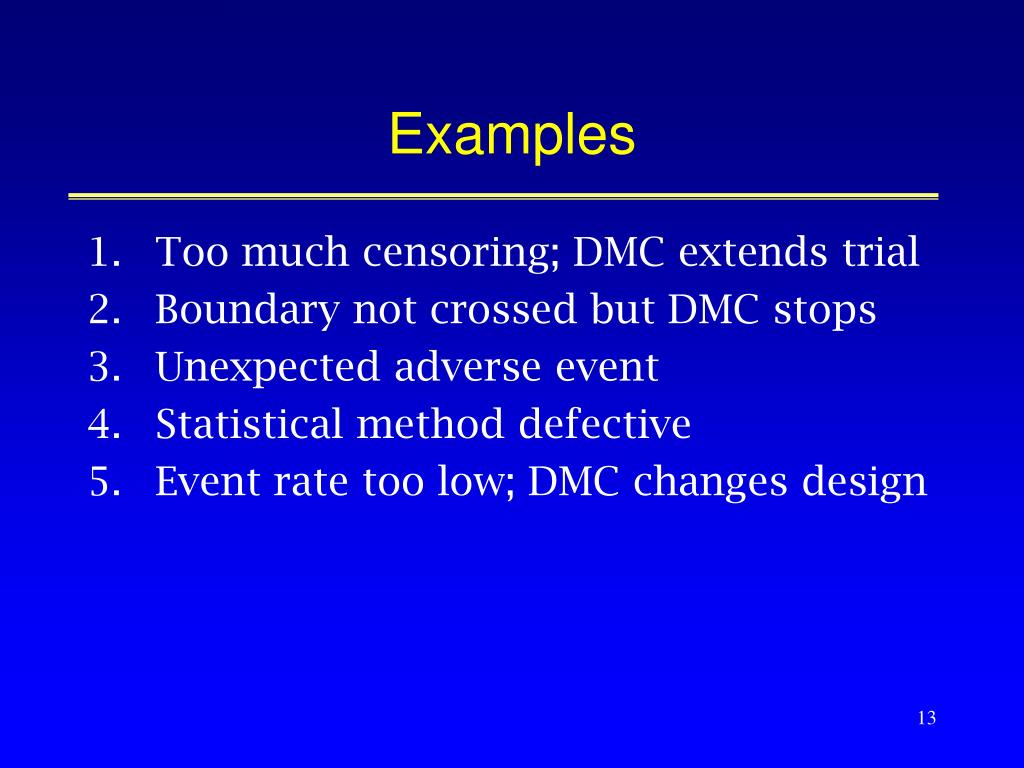 Examples

1. Too much censoring; DMC extends trial
2. Boundary not crossed but DMC stops
3. Unexpected adverse event
4. Statistical method defective
5. Event rate too low; DMC changes design

13